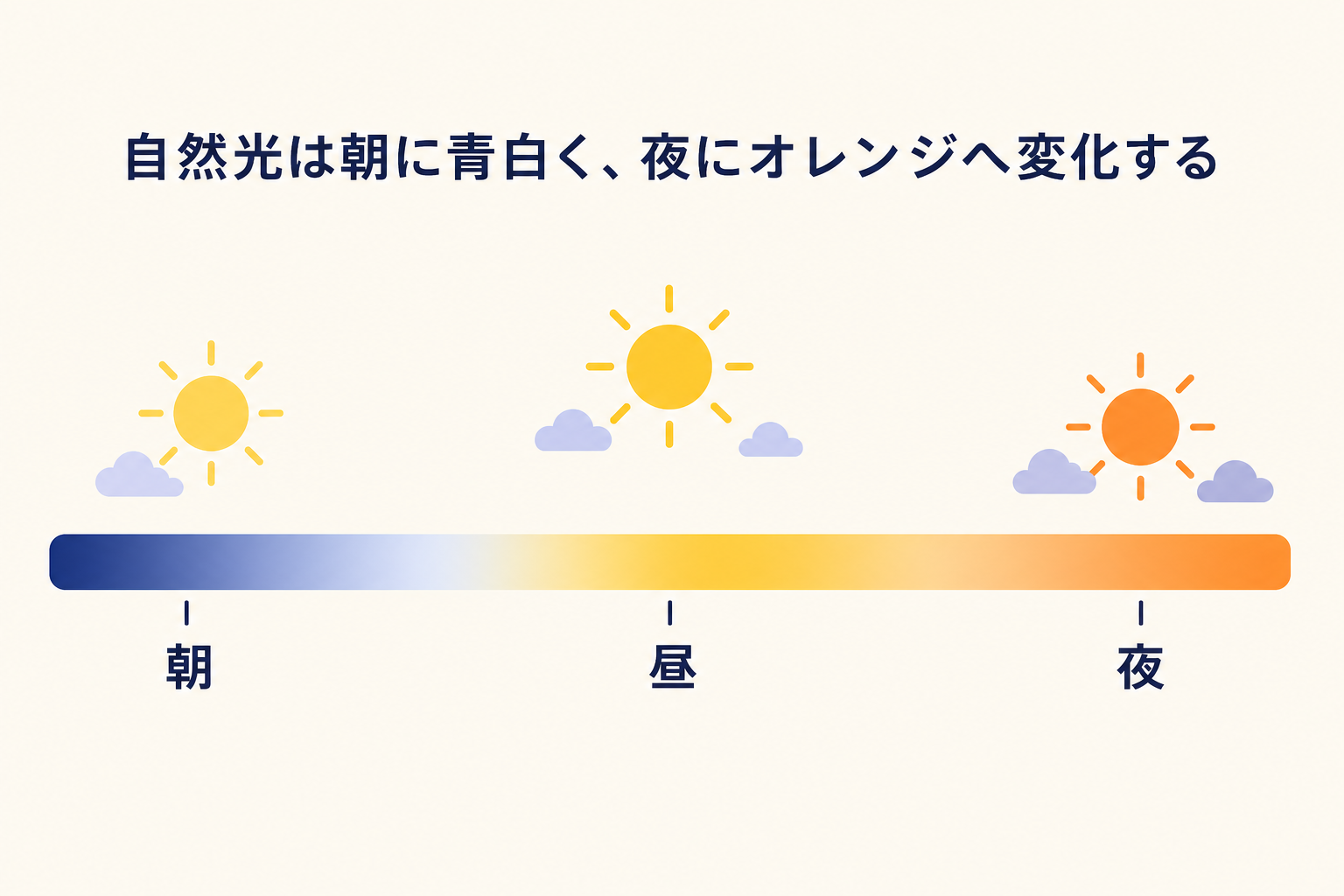 自然光は朝に青白く、夜にオレンジへ変化する

朝

昼

夜